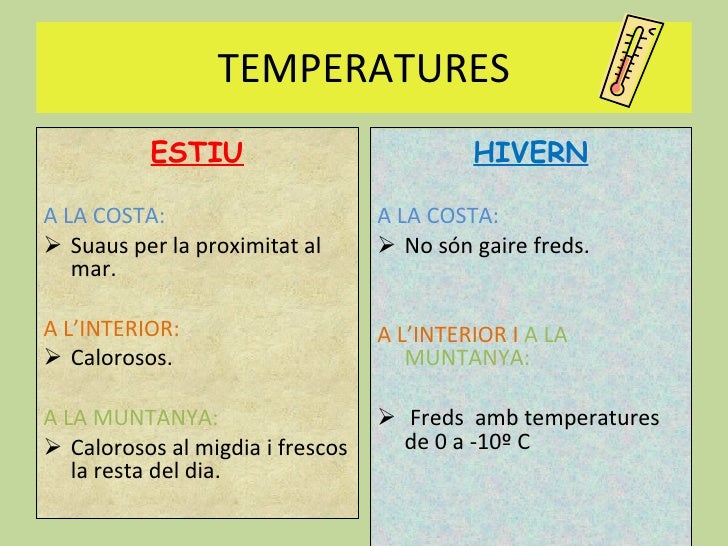 TEMPERATURES

ESTIU

A LA COSTA:
➢ Suaus per la proximitat al mar.

A L'INTERIOR:
➢ Calorosos.

A LA MUNTANYA:
➢ Calorosos al migdia i frescos la resta del dia.

HIVERN

A LA COSTA:
➢ No són gaire freds.

A L'INTERIOR I A LA MUNTANYA:

➢ Freds amb temperatures de 0 a -10º C